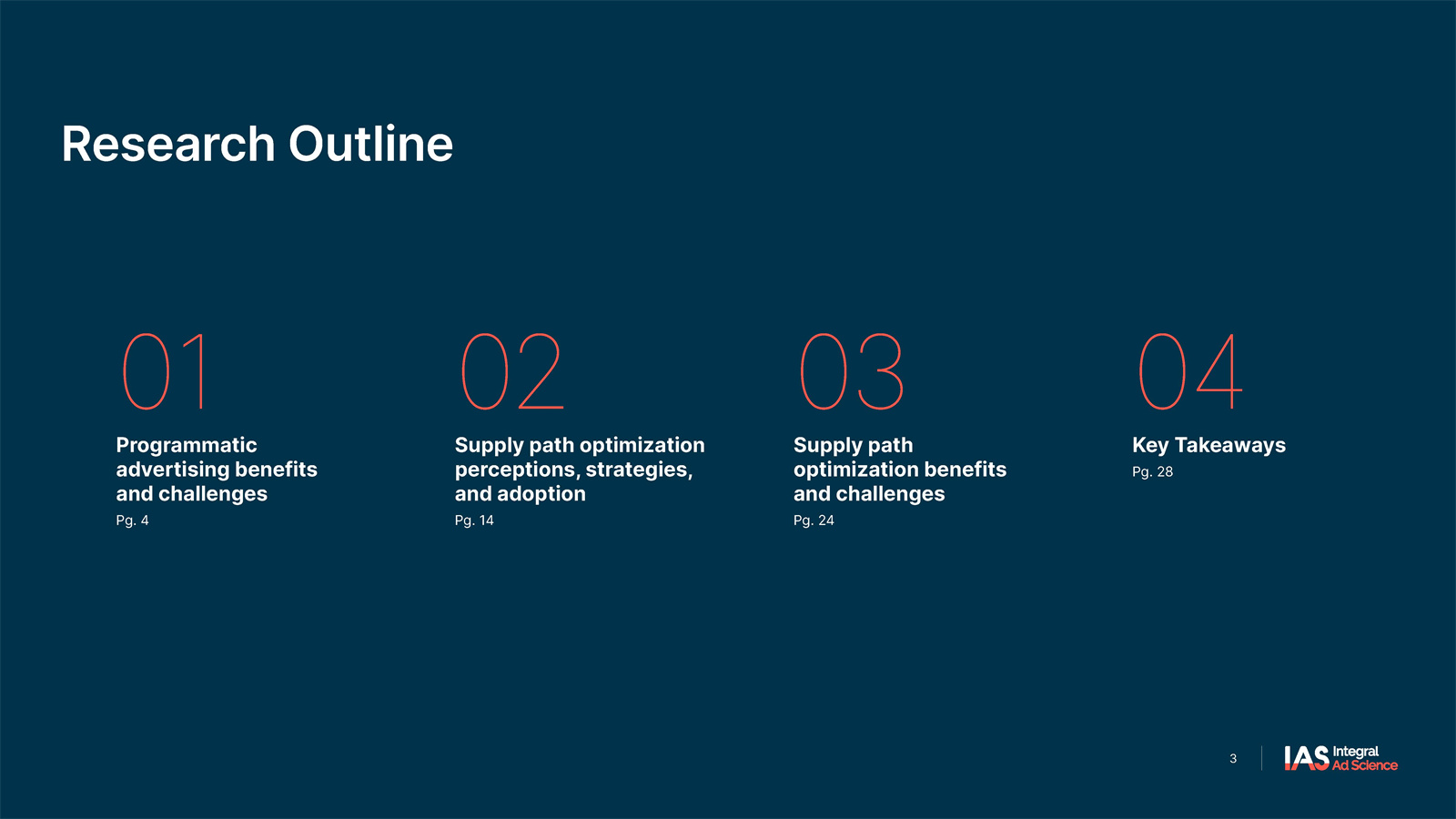 Research Outline

01
Programmatic advertising benefits and challenges
Pg. 4

02
Supply path optimization perceptions, strategies, and adoption
Pg. 14

03
Supply path optimization benefits and challenges
Pg. 24

04
Key Takeaways
Pg. 28

3

IAS Integral Ad Science